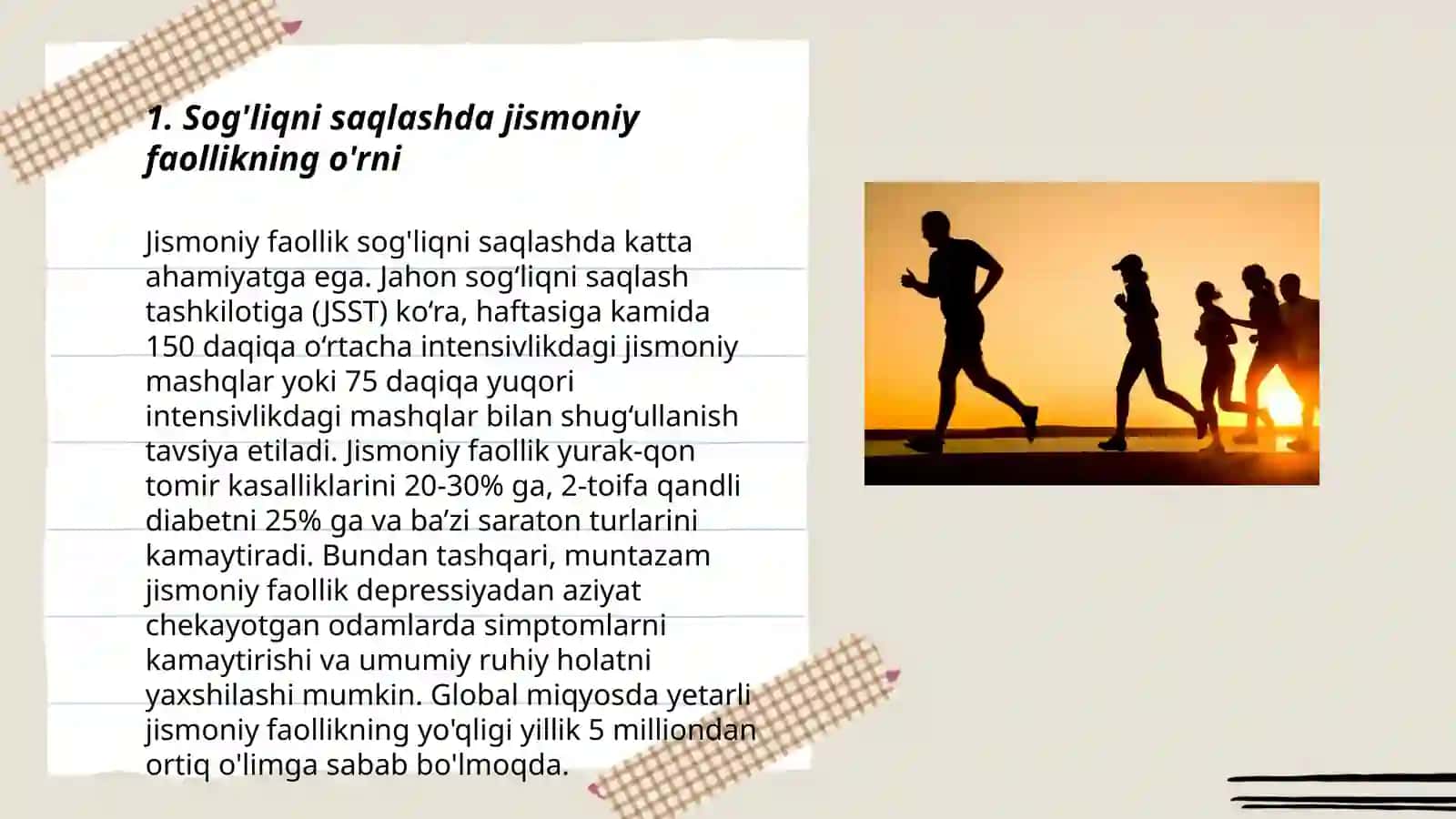 1. Sog'liqni saqlashda jismoniy faollikning o'rni

Jismoniy faollik sog'liqni saqlashda katta ahamiyatga ega. Jahon sog‘liqni saqlash tashkilotiga (JSST) ko‘ra, haftasiga kamida 150 daqiqa o‘rtacha intensivlikdagi jismoniy mashqlar yoki 75 daqiqa yuqori intensivlikdagi mashqlar bilan shug‘ullanish tavsiya etiladi. Jismoniy faollik yurak-qon tomir kasalliklarini 20-30% ga, 2-toifa qandli diabetni 25% ga va ba’zi saraton turlarini kamaytiradi. Bundan tashqari, muntazam jismoniy faollik depressiyadan aziyat chekayotgan odamlarda simptomlarni kamaytirishi va umumiy ruhiy holatni yaxshilashi mumkin. Global miqyosda yetarli jismoniy faollikning yo'qligi yillik 5 milliondan ortiq o'limga sabab bo'lmoqda.